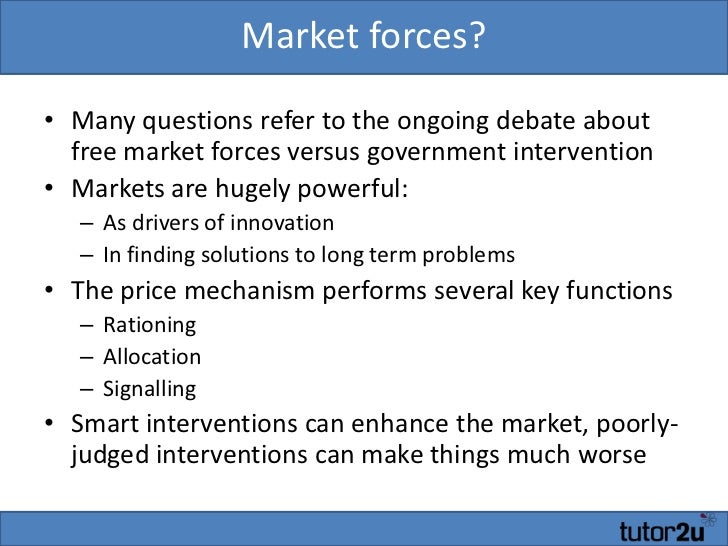 Market forces?

• Many questions refer to the ongoing debate about free market forces versus government intervention
• Markets are hugely powerful:
– As drivers of innovation
– In finding solutions to long term problems
• The price mechanism performs several key functions
– Rationing
– Allocation
– Signalling
• Smart interventions can enhance the market, poorly-judged interventions can make things much worse

tutor2u